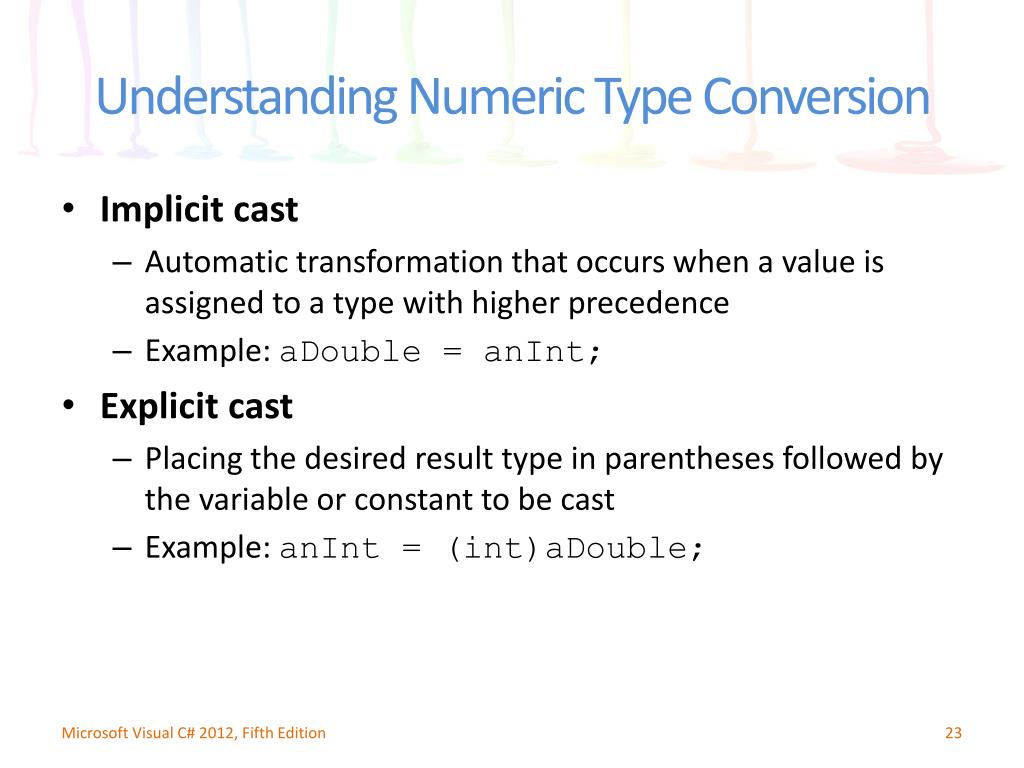 Understanding Numeric Type Conversion

• Implicit cast
– Automatic transformation that occurs when a value is assigned to a type with higher precedence
– Example: aDouble = anInt;

• Explicit cast
– Placing the desired result type in parentheses followed by the variable or constant to be cast
– Example: anInt = (int)aDouble;

Microsoft Visual C# 2012, Fifth Edition

23